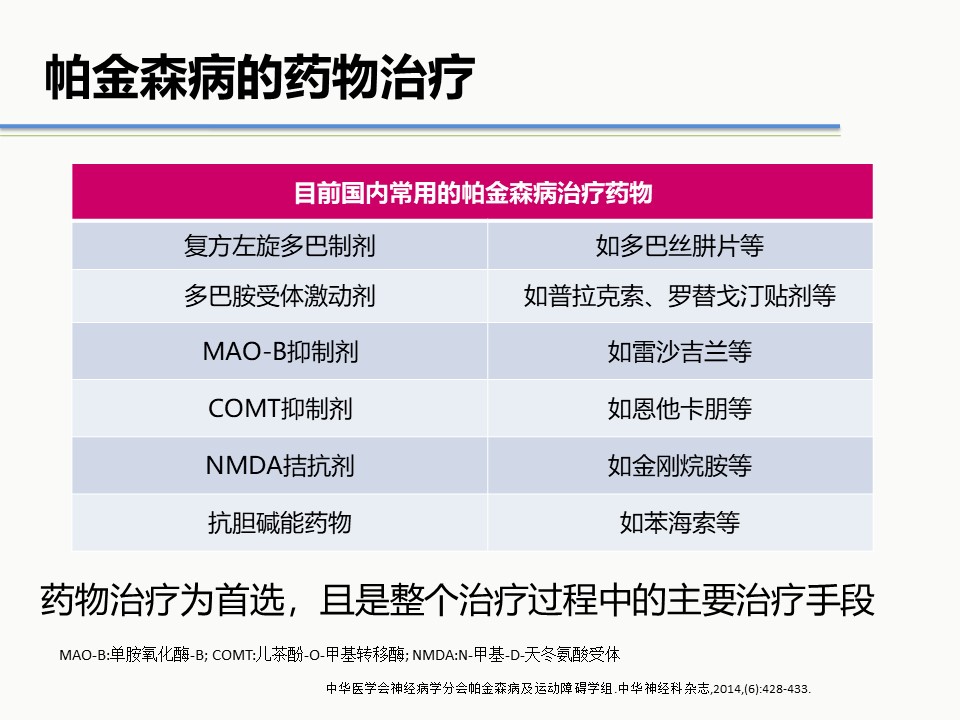 帕金森病的药物治疗

| 目前国内常用的帕金森病治疗药物 | |
|---|---|
| 复方左旋多巴制剂 | 如多巴丝肼片等 |
| 多巴胺受体激动剂 | 如普拉克索、罗替戈汀贴剂等 |
| MAO-B抑制剂 | 如雷沙吉兰等 |
| COMT抑制剂 | 如恩他卡朋等 |
| NMDA拮抗剂 | 如金刚烷胺等 |
| 抗胆碱能药物 | 如苯海索等 |

药物治疗为首选，且是整个治疗过程中的主要治疗手段

MAO-B:单胺氧化酶-B; COMT:儿茶酚-O-甲基转移酶; NMDA:N-甲基-D-天冬氨酸受体

中华医学会神经病学分会帕金森病及运动障碍学组.中华神经科杂志,2014,(6):428-433.